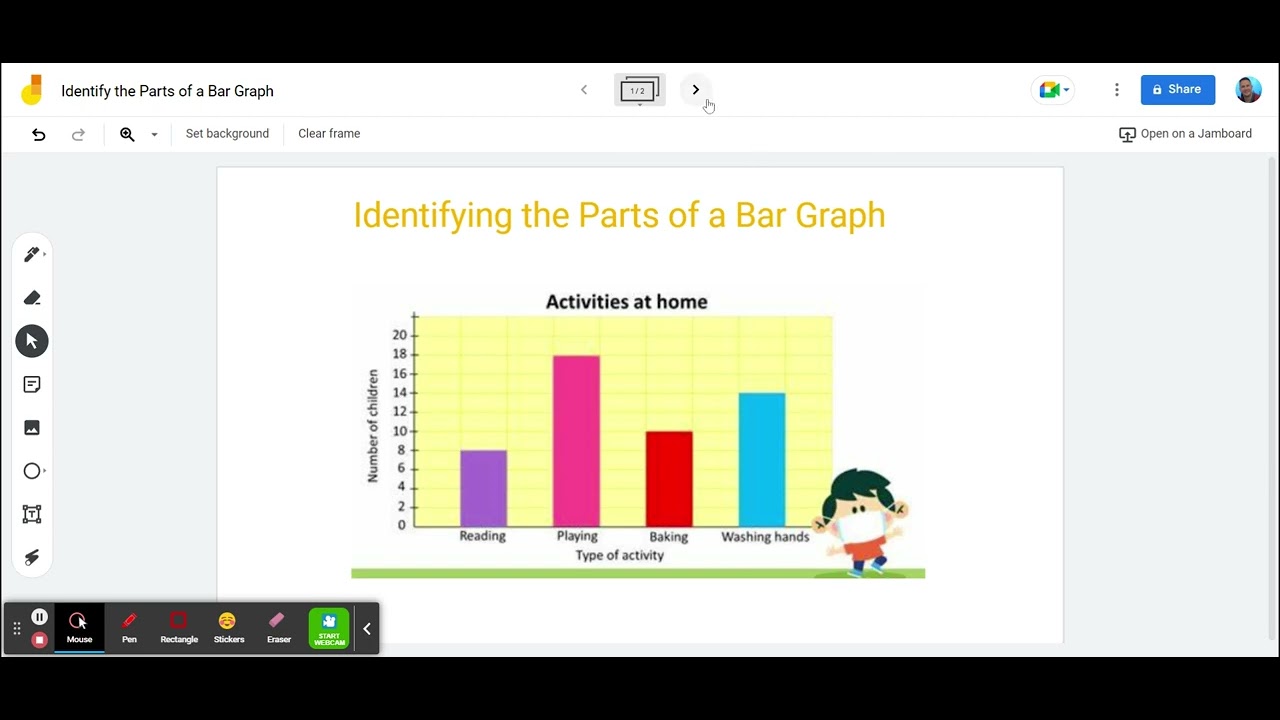 Identify the Parts of a Bar Graph

1 / 2

Share

Set background

Clear frame

Open on a Jamboard

Identifying the Parts of a Bar Graph

Activities at home

Number of children

20
18
16
14
12
10
8
6
4
2
0

Reading
Playing
Baking
Washing hands

Type of activity

Mouse
Pen
Rectangle
Stickers
Eraser
START WEBCAM